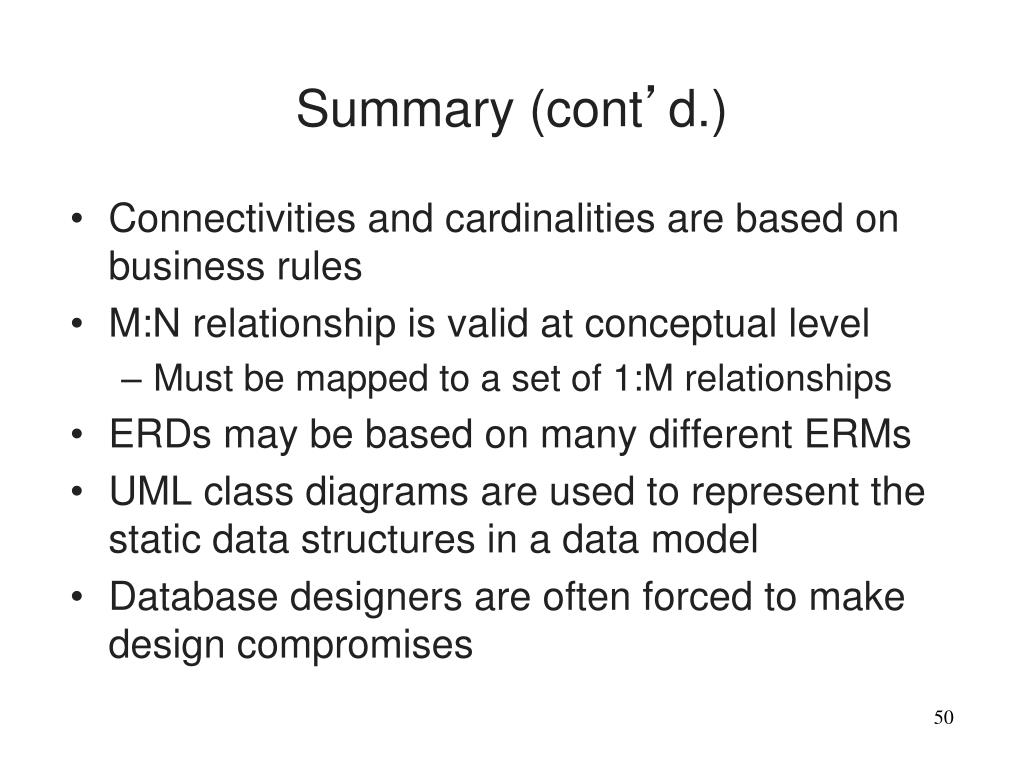 Summary (cont’d.)

• Connectivities and cardinalities are based on business rules
• M:N relationship is valid at conceptual level
– Must be mapped to a set of 1:M relationships
• ERDs may be based on many different ERMs
• UML class diagrams are used to represent the static data structures in a data model
• Database designers are often forced to make design compromises

50